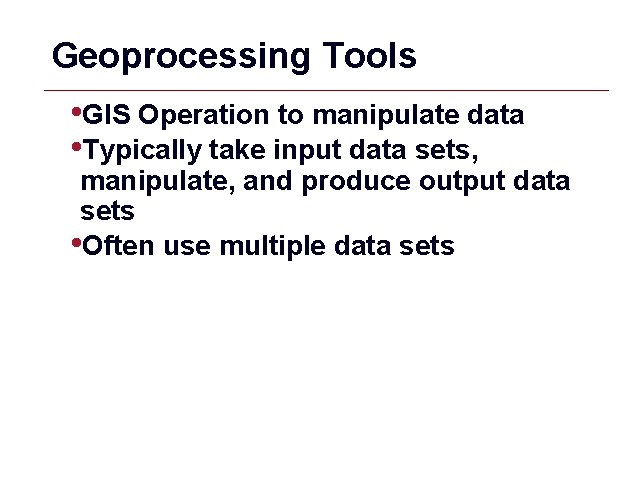 Geoprocessing Tools

•GIS Operation to manipulate data
•Typically take input data sets, manipulate, and produce output data sets
•Often use multiple data sets